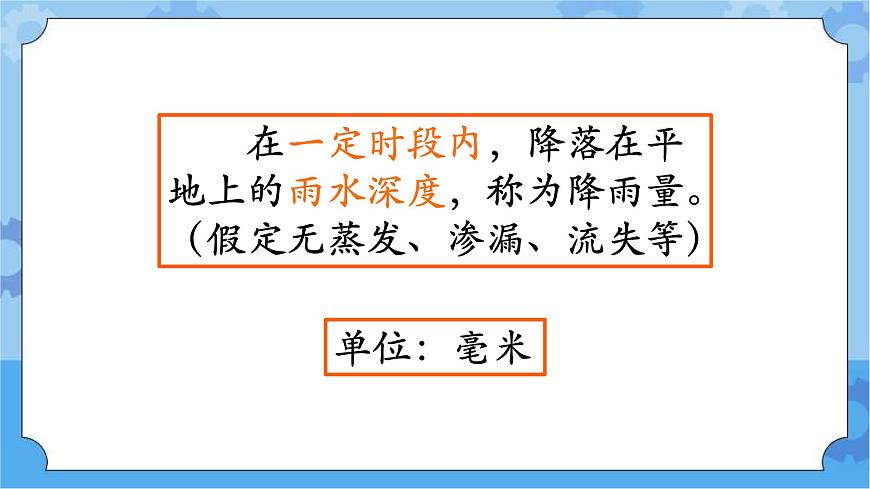 在一定时段内，降落在平地上的雨水深度，称为降雨量。（假定无蒸发、渗漏、流失等）

单位：毫米